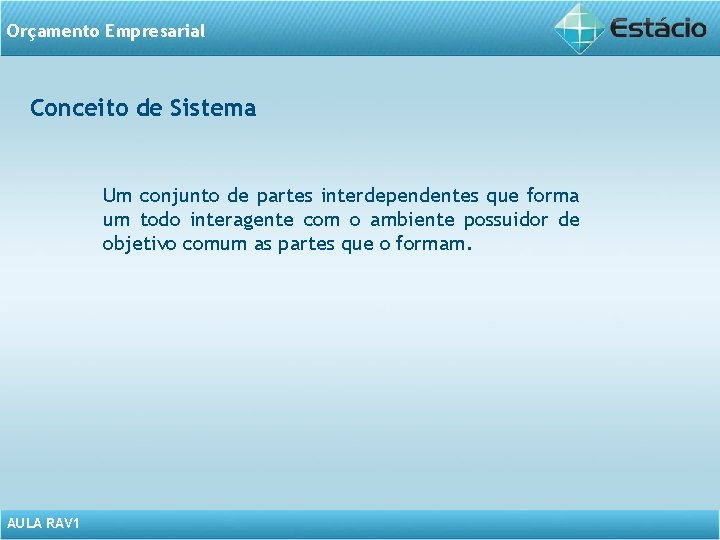 Orçamento Empresarial

Estácio

Conceito de Sistema

Um conjunto de partes interdependentes que forma um todo interagente com o ambiente possuidor de objetivo comum as partes que o formam.

AULA RAV1